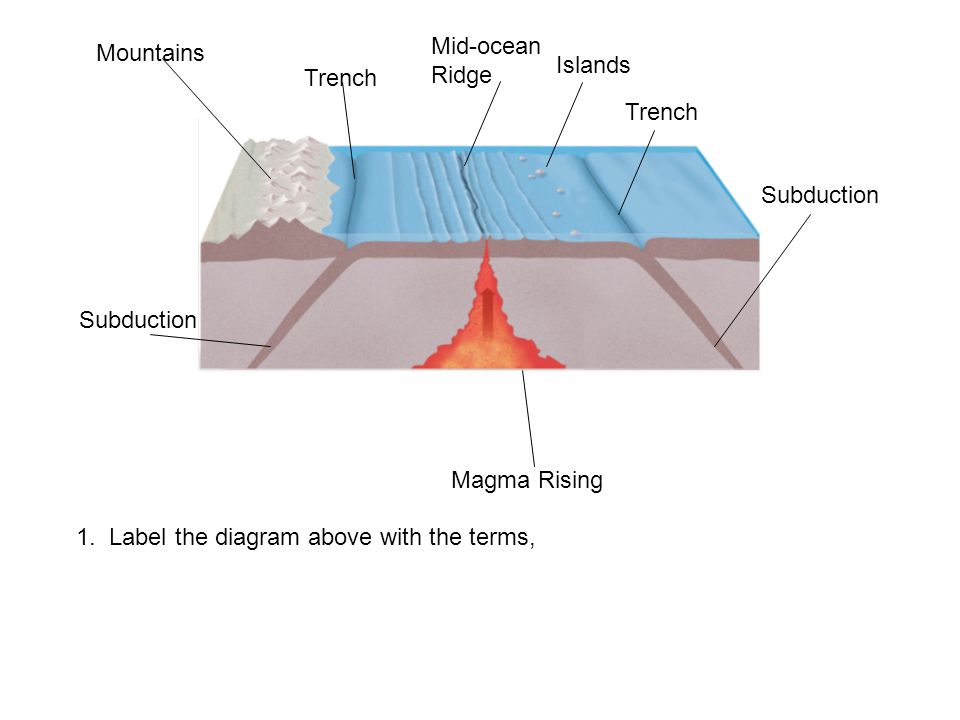 Mountains

Trench

Mid-ocean Ridge

Islands

Trench

Subduction

Subduction

Magma Rising

1. Label the diagram above with the terms,